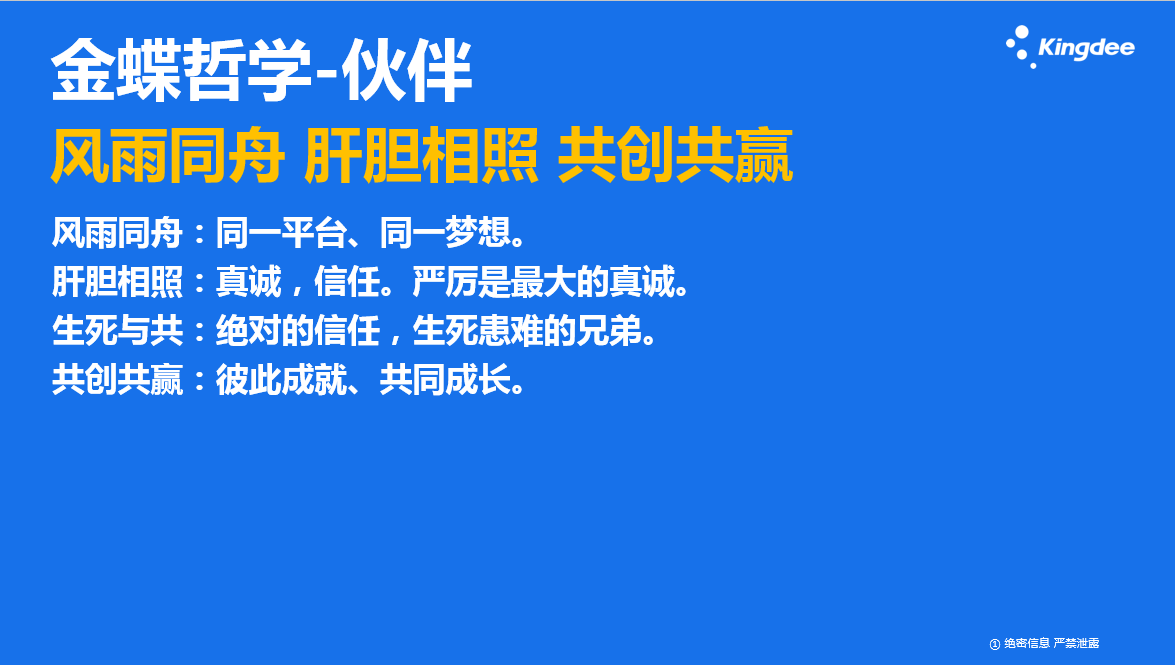 金蝶哲学-伙伴

Kingdee

风雨同舟 肝胆相照 共创共赢

风雨同舟：同一平台、同一梦想。
肝胆相照：真诚，信任。严厉是最大的真诚。
生死与共：绝对的信任，生死患难的兄弟。
共创共赢：彼此成就、共同成长。

① 绝密信息 严禁泄露